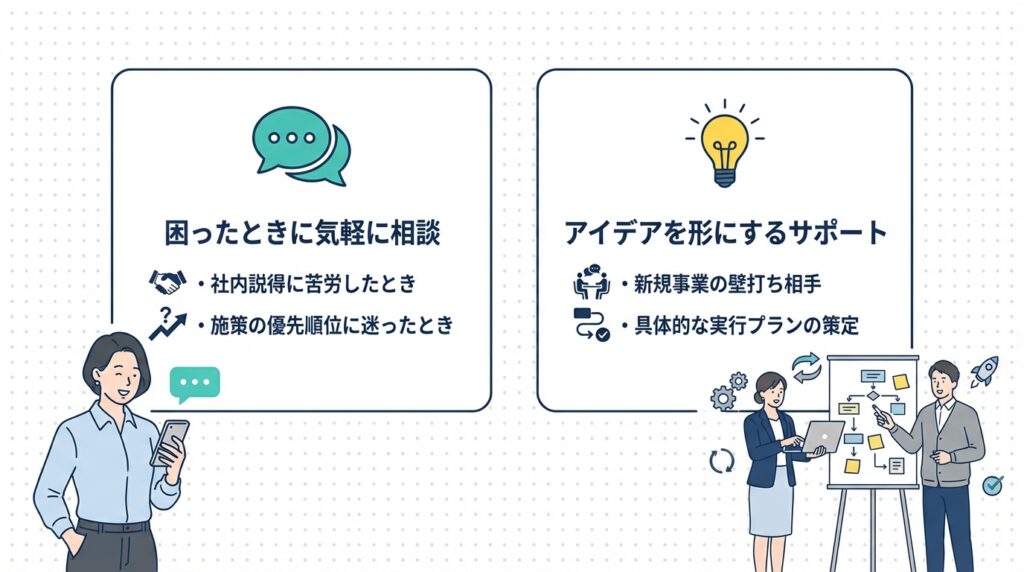 困ったときに気軽に相談

・社内説得に苦労したとき

・施策の優先順位に迷ったとき

アイデアを形にするサポート

・新規事業の壁打ち相手

・具体的な実行プランの策定